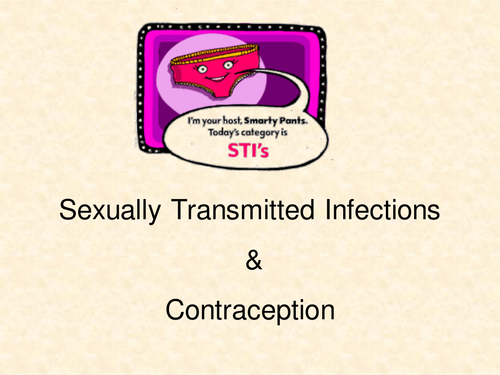 I'm your host, Smarty Pants. Today's category is

STI's

Sexually Transmitted Infections

&

Contraception